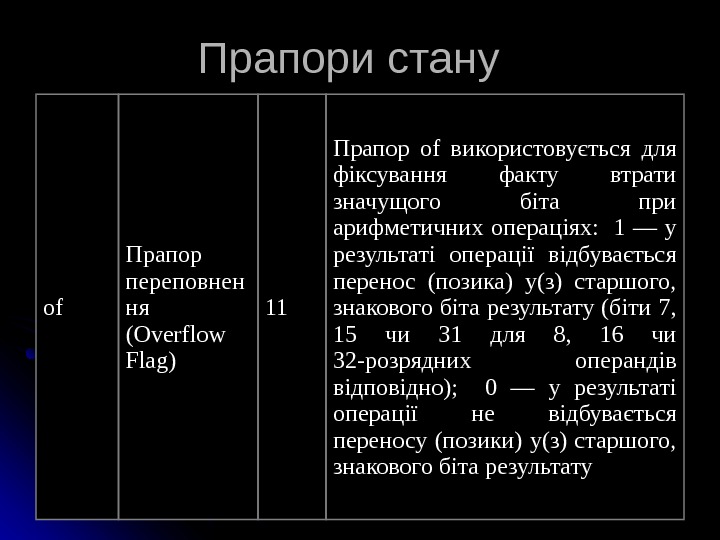 Прапори стану

| of | Прапор переповнення (Overflow Flag) | 11 | Прапор of використовується для фіксування факту втрати значущого біта при арифметичних операціях: 1 — у результаті операції відбувається перенос (позика) у(з) старшого, знакового біта результату (біти 7, 15 чи 31 для 8, 16 чи 32-розрядних операндів відповідно); 0 — у результаті операції не відбувається переносу (позики) у(з) старшого, знакового біта результату |
|---|---|---|---|